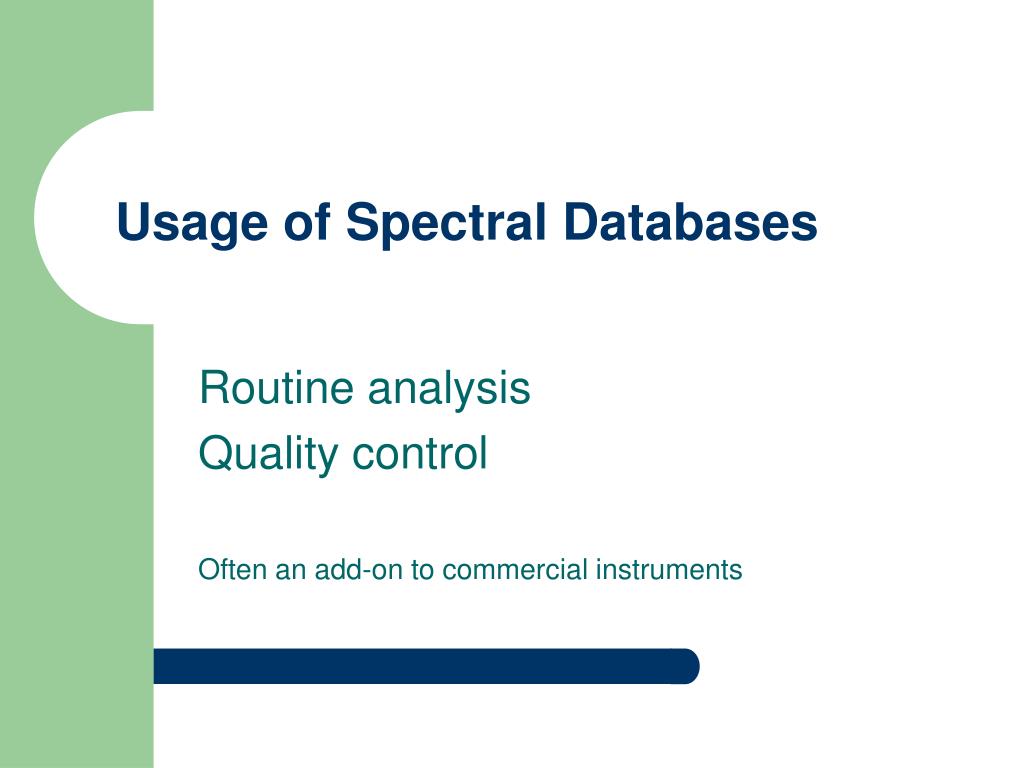 Usage of Spectral Databases

Routine analysis
Quality control

Often an add-on to commercial instruments